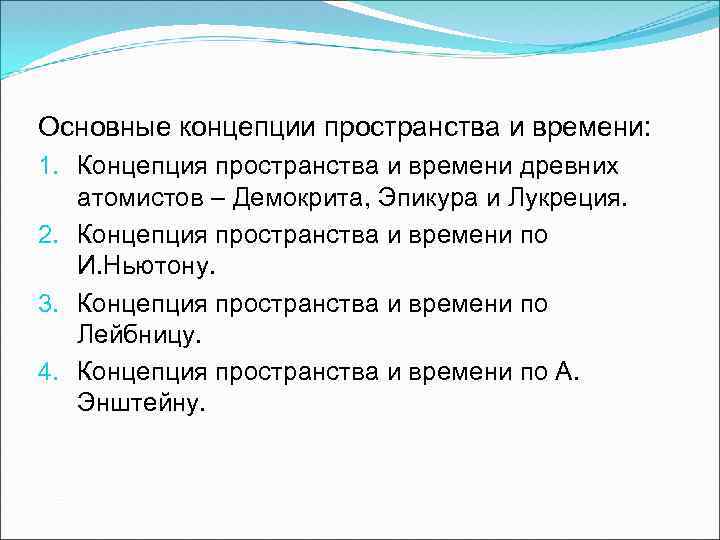 Основные концепции пространства и времени:

1. Концепция пространства и времени древних атомистов – Демокрита, Эпикура и Лукреция.
2. Концепция пространства и времени по И.Ньютону.
3. Концепция пространства и времени по Лейбницу.
4. Концепция пространства и времени по А. Энштейну.